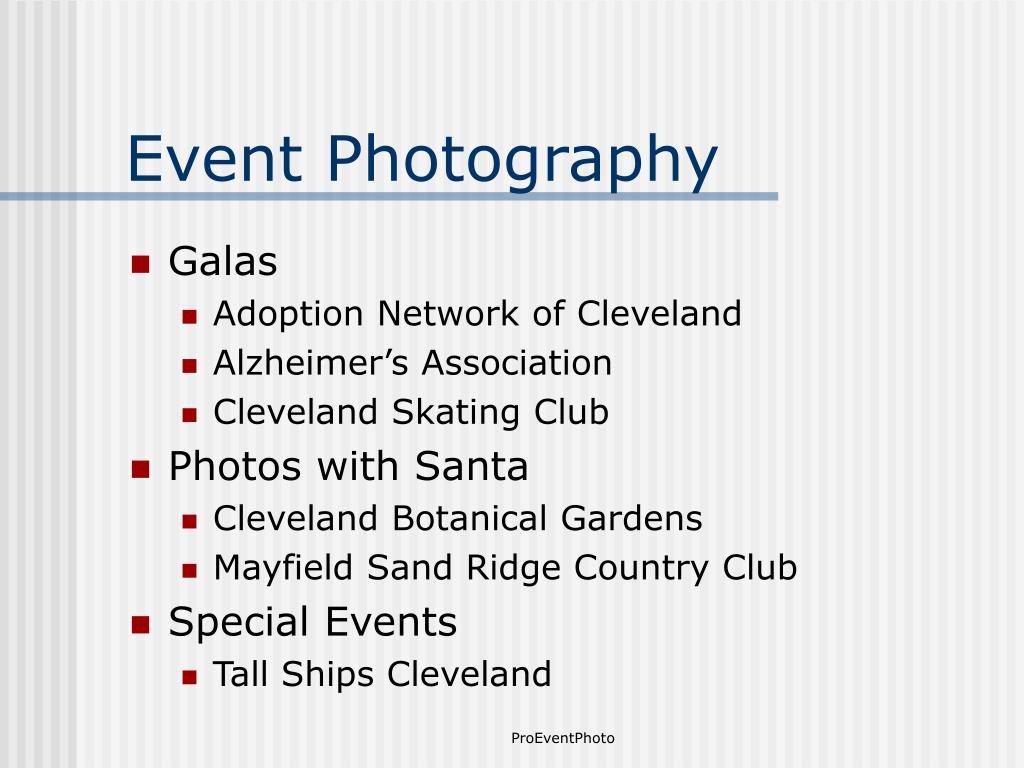 Event Photography

- Galas
  - Adoption Network of Cleveland
  - Alzheimer’s Association
  - Cleveland Skating Club
- Photos with Santa
  - Cleveland Botanical Gardens
  - Mayfield Sand Ridge Country Club
- Special Events
  - Tall Ships Cleveland

ProEventPhoto